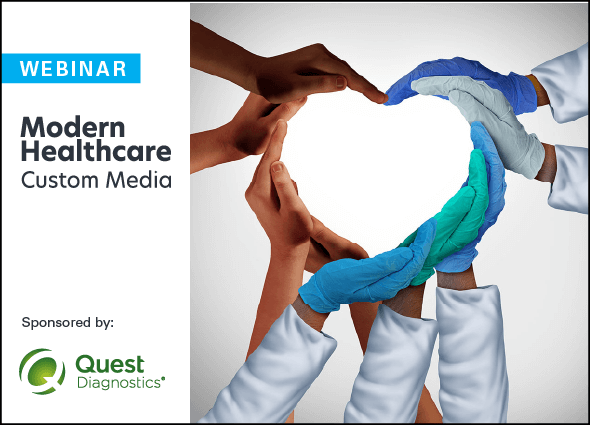 WEBINAR

Modern Healthcare
Custom Media

Sponsored by:

Quest Diagnostics®